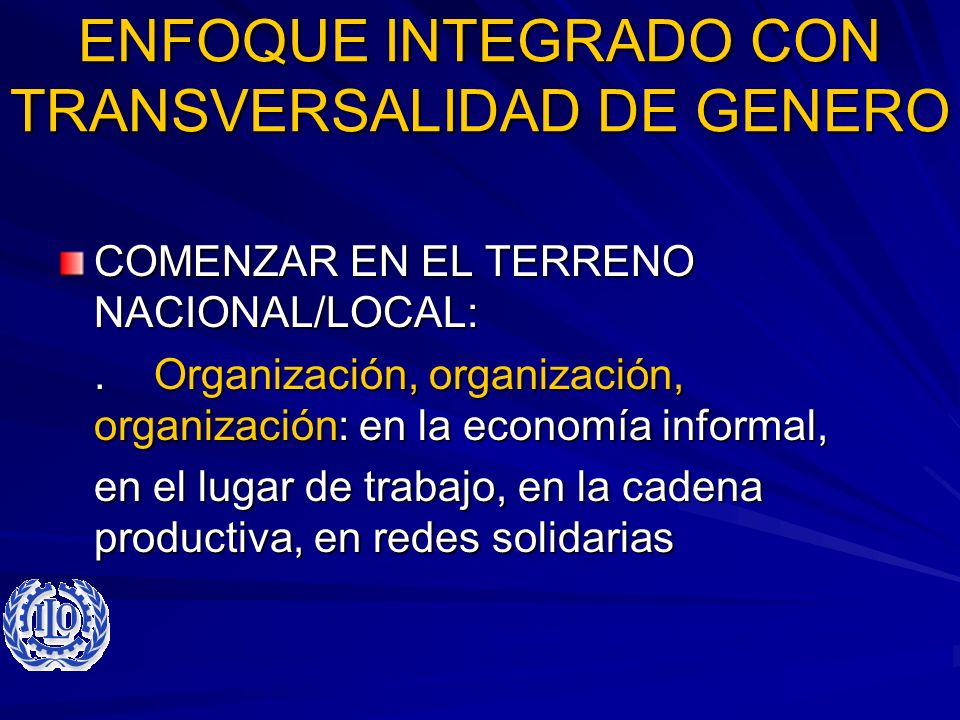 ENFOQUE INTEGRADO CON TRANSVERSALIDAD DE GENERO

COMENZAR EN EL TERRENO NACIONAL/LOCAL:

. Organización, organización, organización: en la economía informal,

en el lugar de trabajo, en la cadena productiva, en redes solidarias

ILO